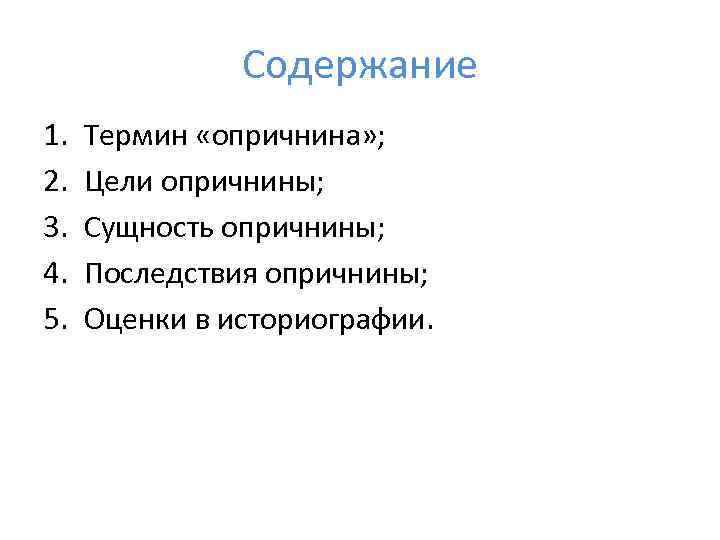 Содержание

1. Термин «опричнина»;
2. Цели опричнины;
3. Сущность опричнины;
4. Последствия опричнины;
5. Оценки в историографии.